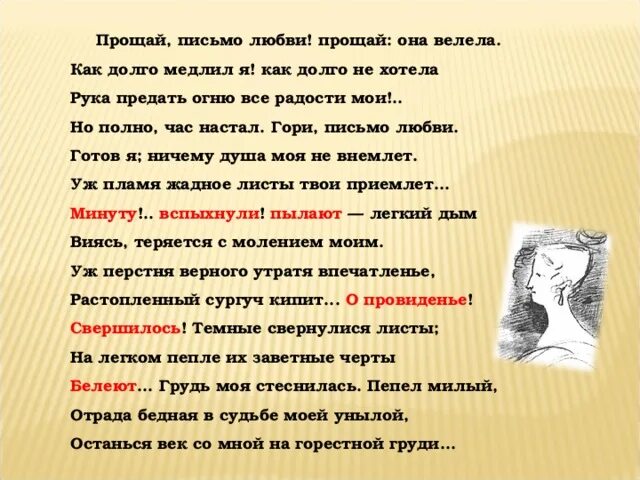 Прощай, письмо любви! прощай: она велела.
Как долго медлил я! как долго не хотела
Рука предать огню все радости мои!..
Но полно, час настал. Гори, письмо любви.
Готов я; ничему душа моя не внемлет.
Уж пламя жадное листы твои приемлет...
Минуту!.. вспыхнули! пылают — легкий дым
Виясь, теряется с молением моим.
Уж перстня верного утратя впечатленье,
Растопленный сургуч кипит... О провиденье!
Свершилось! Темные свернулися листы;
На легком пепле их заветные черты
Белеют... Грудь моя стеснилась. Пепел милый,
Отрада бедная в судьбе моей унылой,
Останься век со мной на горестной груди...